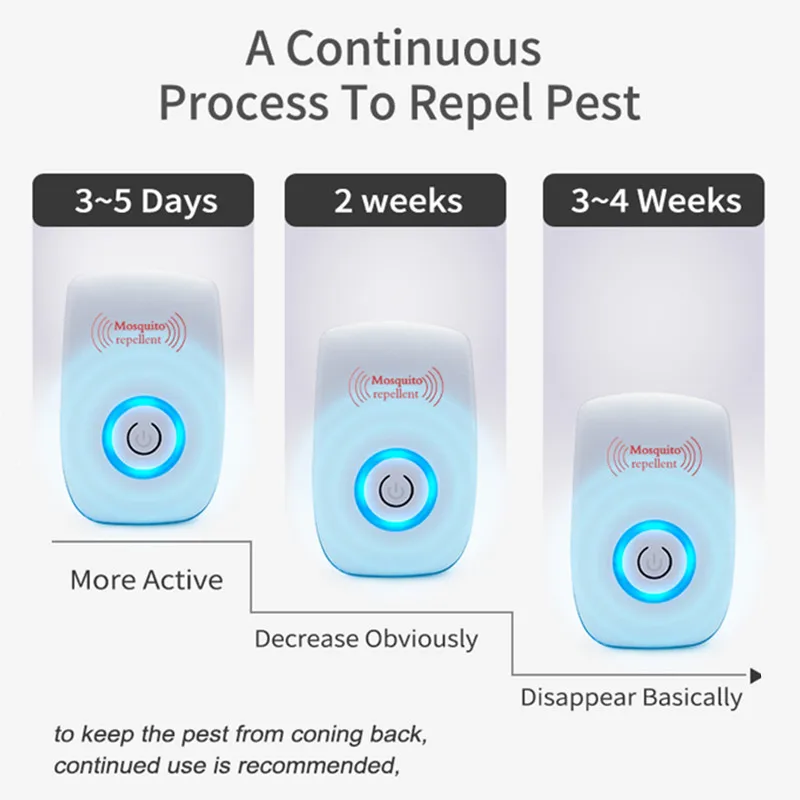 A Continuous Process To Repel Pest

3~5 Days

2 weeks

3~4 Weeks

Mosquito repellent

Mosquito repellent

Mosquito repellent

More Active

Decrease Obviously

Disappear Basically

to keep the pest from coning back, continued use is recommended,